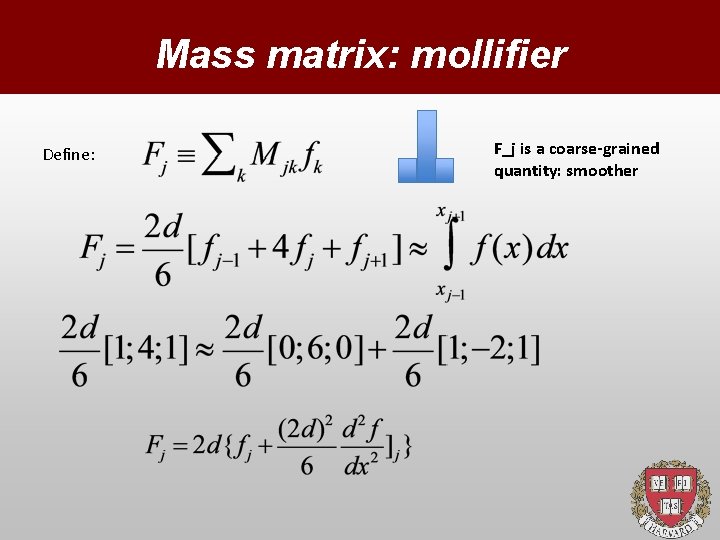 Mass matrix: mollifier

Define: $F_j \equiv \sum_k M_{jk} f_k$

F_j is a coarse-grained quantity: smoother

$F_j = \frac{2d}{6}[f_{j-1} + 4f_j + f_{j+1}] \approx \int_{x_{j-1}}^{x_{j+1}} f(x)dx$

$\frac{2d}{6}[1;4;1] \approx \frac{2d}{6}[0;6;0] + \frac{2d}{6}[1;-2;1]$

$F_j = 2d\{f_j + \frac{(2d)^2}{6}\frac{d^2 f}{dx^2}]_j\}$

VE RI TAS HARVARD